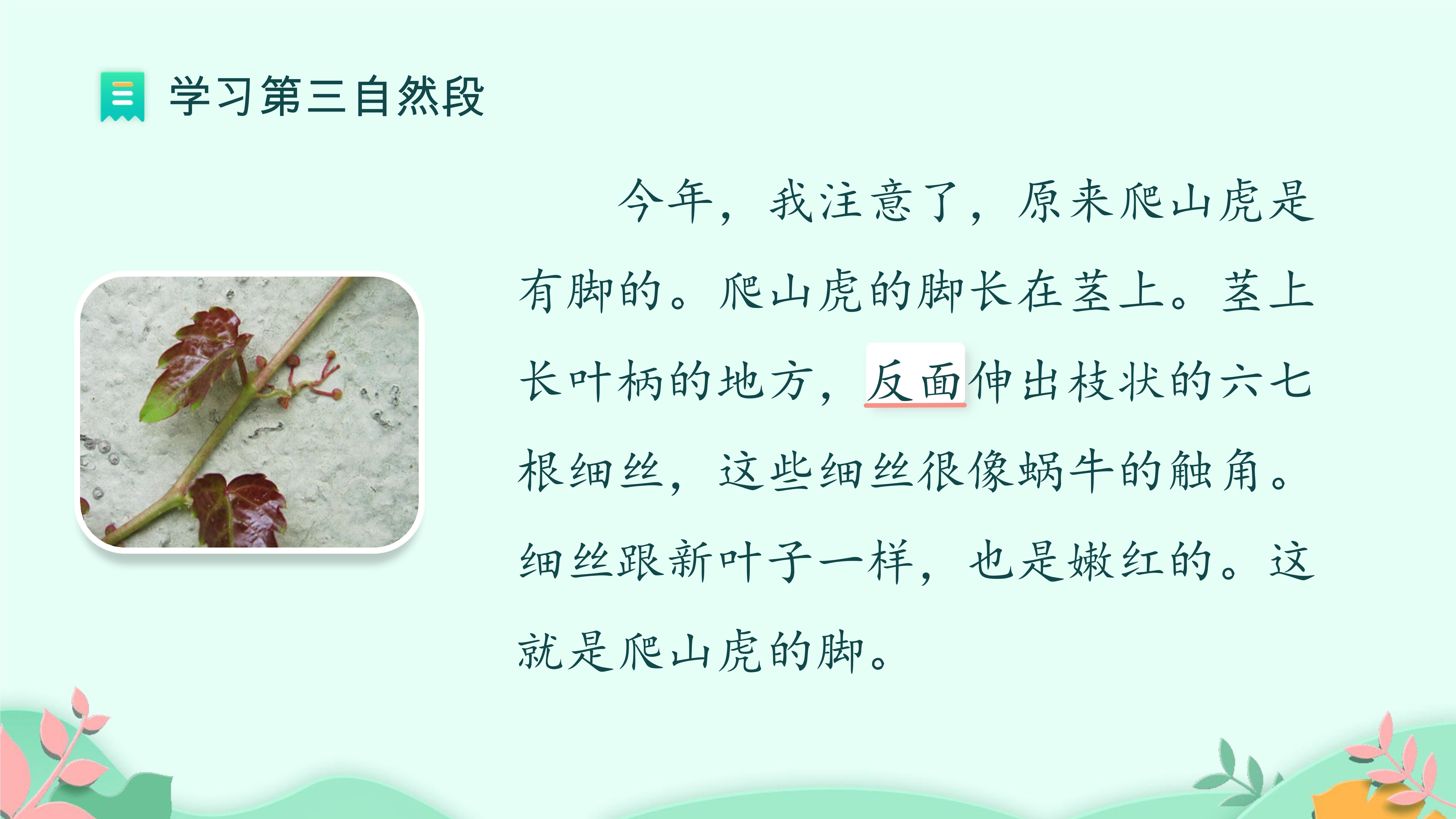 学习第三自然段

今年，我注意了，原来爬山虎是有脚的。爬山虎的脚长在茎上。茎上长叶柄的地方，反面伸出枝状的六七根细丝，这些细丝很像蜗牛的触角。细丝跟新叶子一样，也是嫩红的。这就是爬山虎的脚。